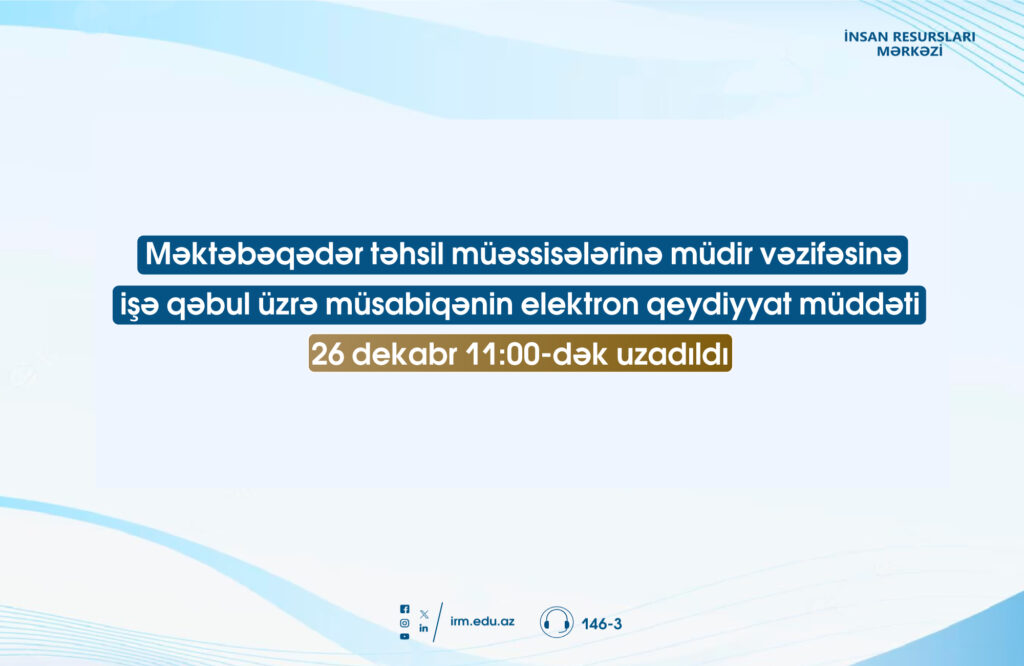 İNSAN RESURSLARI MƏRKƏZİ

Məktəbəqədər təhsil müəssisələrinə müdir vəzifəsinə işə qəbul üzrə müsabiqənin elektron qeydiyyat müddəti 26 dekabr 11:00-dək uzadıldı

irm.edu.az

146-3